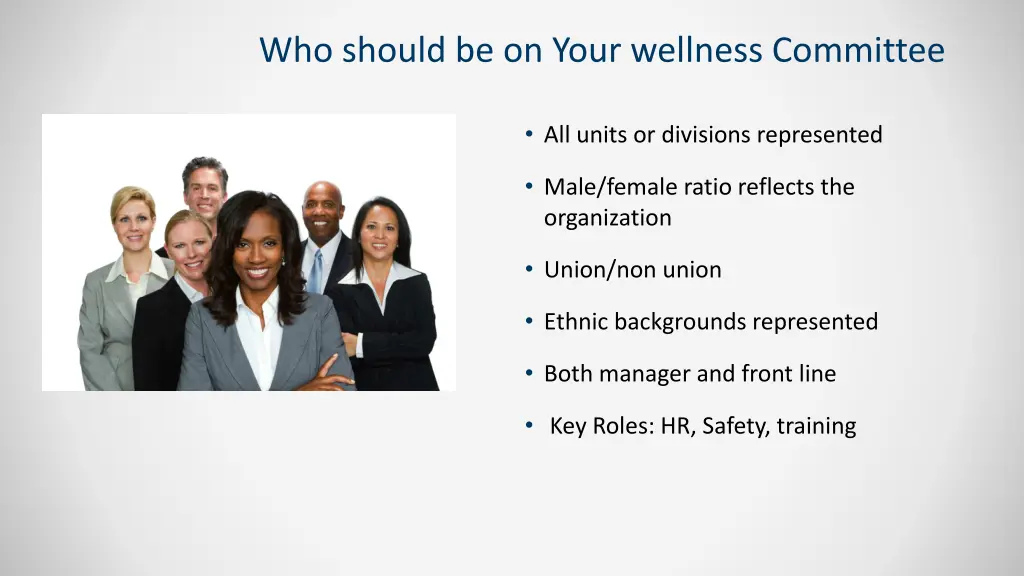 Who should be on Your wellness Committee

• All units or divisions represented

• Male/female ratio reflects the organization

• Union/non union

• Ethnic backgrounds represented

• Both manager and front line

• Key Roles: HR, Safety, training